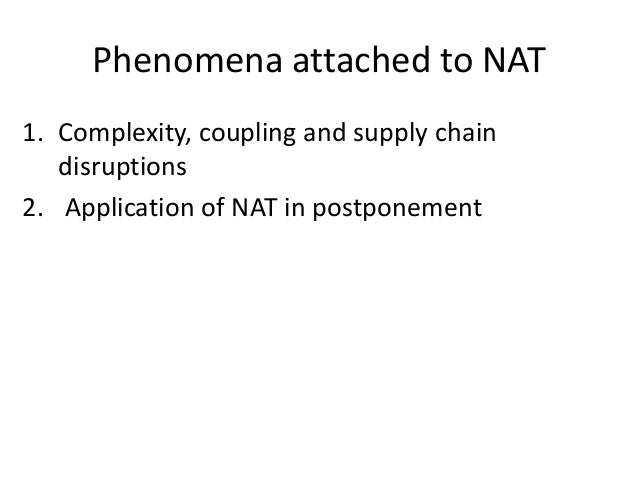 Phenomena attached to NAT

1. Complexity, coupling and supply chain disruptions
2. Application of NAT in postponement